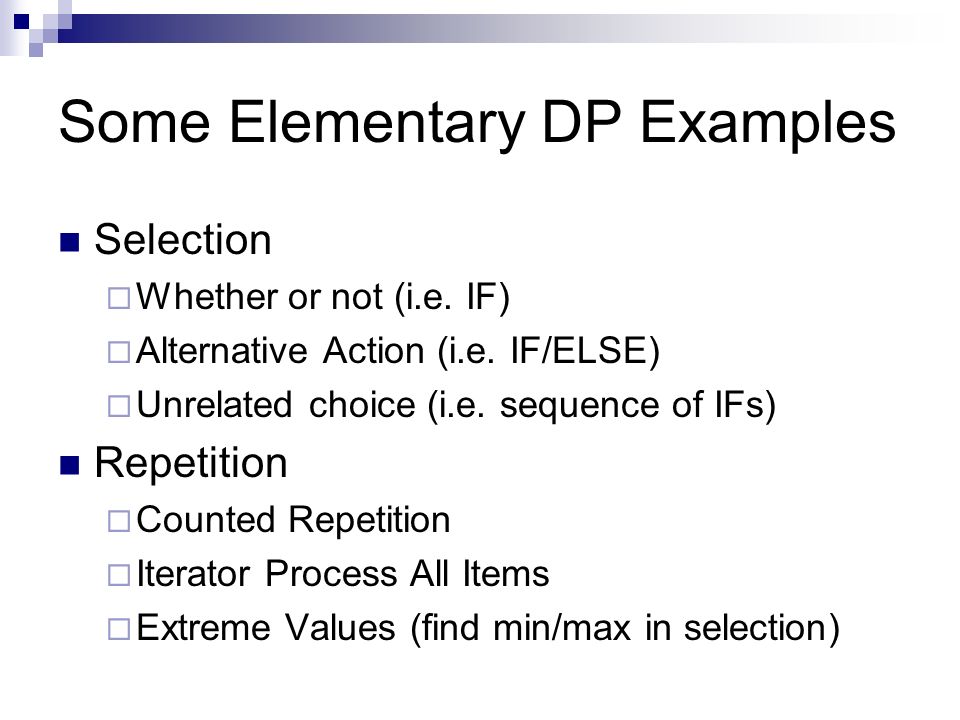 Some Elementary DP Examples

Selection
Whether or not (i.e. IF)
Alternative Action (i.e. IF/ELSE)
Unrelated choice (i.e. sequence of IFs)

Repetition
Counted Repetition
Iterator Process All Items
Extreme Values (find min/max in selection)